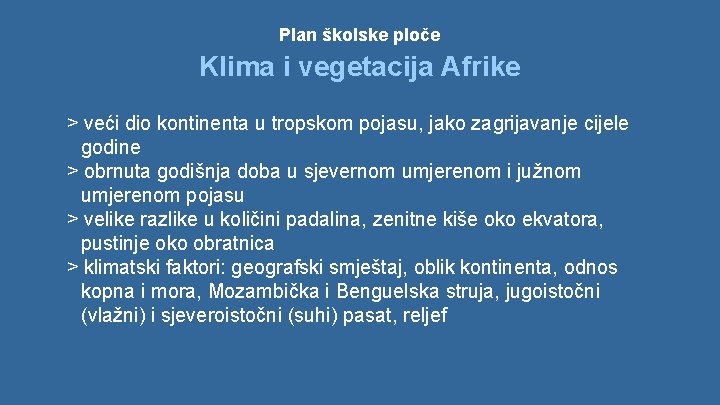 Plan školske ploče

Klima i vegetacija Afrike

> veći dio kontinenta u tropskom pojasu, jako zagrijavanje cijele godine
> obrnuta godišnja doba u sjevernom umjerenom i južnom umjerenom pojasu
> velike razlike u količini padalina, zenitne kiše oko ekvatora, pustinje oko obratnica
> klimatski faktori: geografski smještaj, oblik kontinenta, odnos kopna i mora, Mozambička i Benguelska struja, jugoistočni (vlažni) i sjeveroistočni (suhi) pasat, reljef